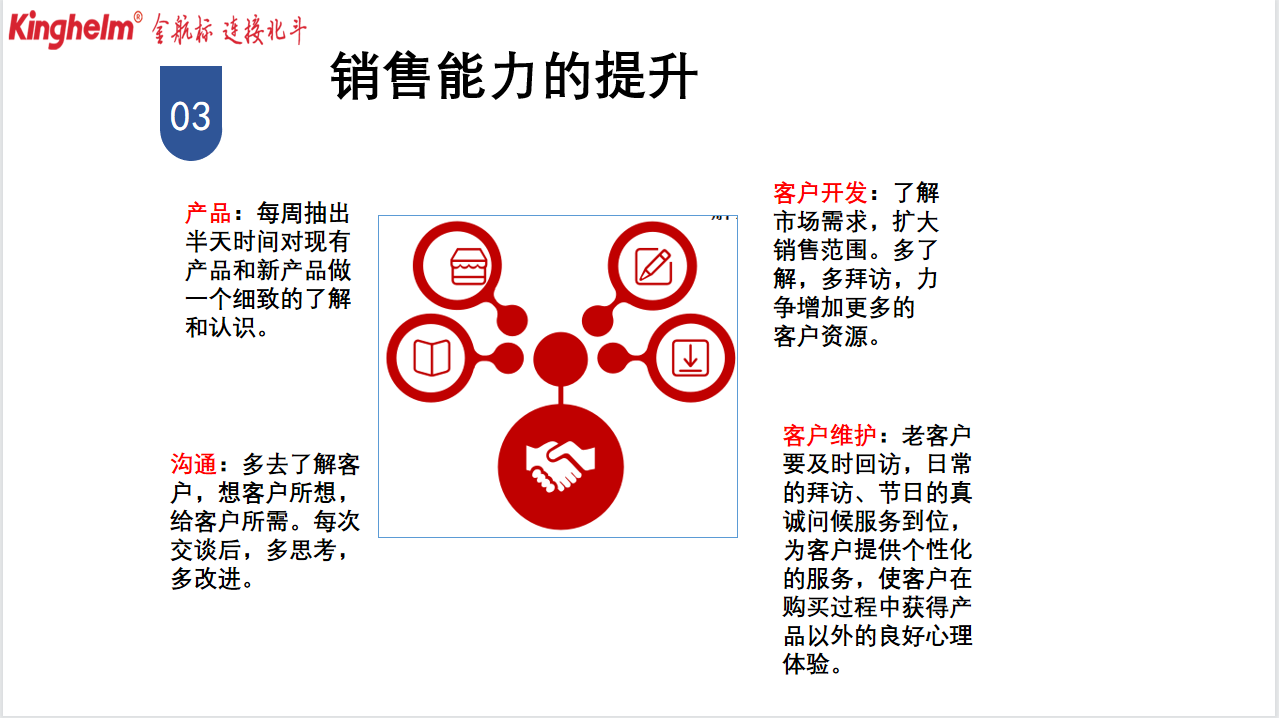 Kinghelm® 金航标 连接北斗

03

销售能力的提升

产品：每周抽出半天时间对现有产品和新产品做一个细致的了解和认识。

沟通：多去了解客户，想客户所想，给客户所需。每次交谈后，多思考，多改进。

客户开发：了解市场需求，扩大销售范围。多了解，多拜访，力争增加更多的客户资源。

客户维护：老客户要及时回访，日常的拜访、节日的真诚问候服务到位，为客户提供个性化的服务，使客户在购买过程中获得产品以外的良好心理体验。